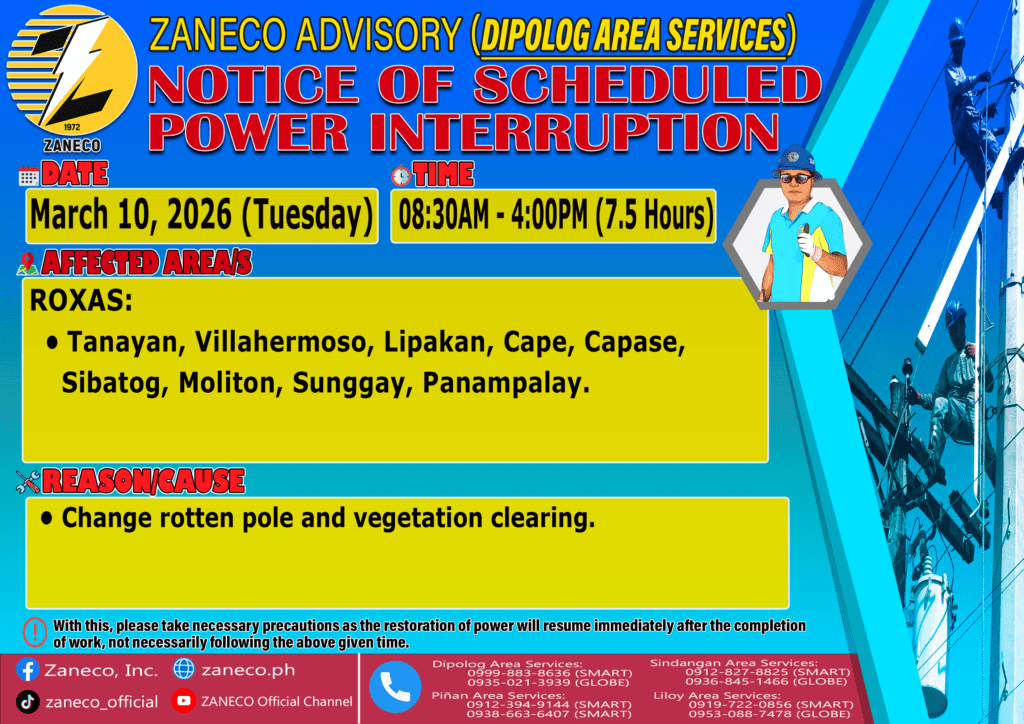 1972
ZANECO

ZANECO ADVISORY (DIPOLOG AREA SERVICES)
NOTICE OF SCHEDULED POWER INTERRUPTION

DATE
March 10, 2026 (Tuesday)

TIME
08:30AM - 4:00PM (7.5 Hours)

AFFECTED AREA/S
ROXAS:
• Tanayan, Villahermoso, Lipakan, Cape, Capase, Sibatog, Moliton, Sunggay, Panampalay.

REASON/CAUSE
• Change rotten pole and vegetation clearing.

With this, please take necessary precautions as the restoration of power will resume immediately after the completion of work, not necessarily following the above given time.

Zaneco, Inc.
zaneco.ph
zaneco_official
ZANECO Official Channel

Dipolog Area Services:
0999-883-8636 (SMART)
0935-021-3939 (GLOBE)
Piñan Area Services:
0912-394-9144 (SMART)
0938-663-6407 (SMART)
Sindangan Area Services:
0912-827-8825 (SMART)
0936-845-1466 (GLOBE)
Liloy Area Services:
0919-722-0856 (SMART)
0953-088-7478 (GLOBE)